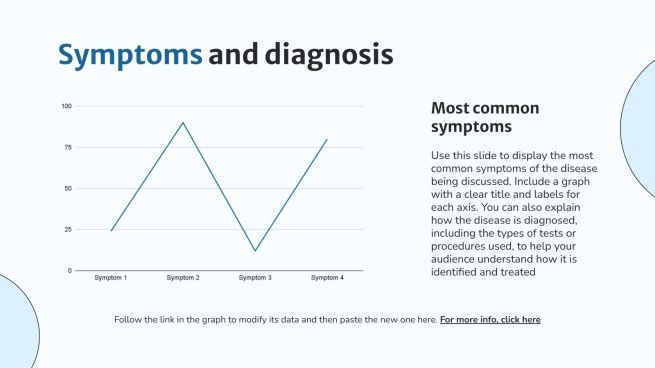 Symptoms and diagnosis

100
75
50
25
0
Symptom 1
Symptom 2
Symptom 3
Symptom 4

Most common symptoms

Use this slide to display the most common symptoms of the disease being discussed. Include a graph with a clear title and labels for each axis. You can also explain how the disease is diagnosed, including the types of tests or procedures used, to help your audience understand how it is identified and treated

Follow the link in the graph to modify its data and then paste the new one here. For more info, click here